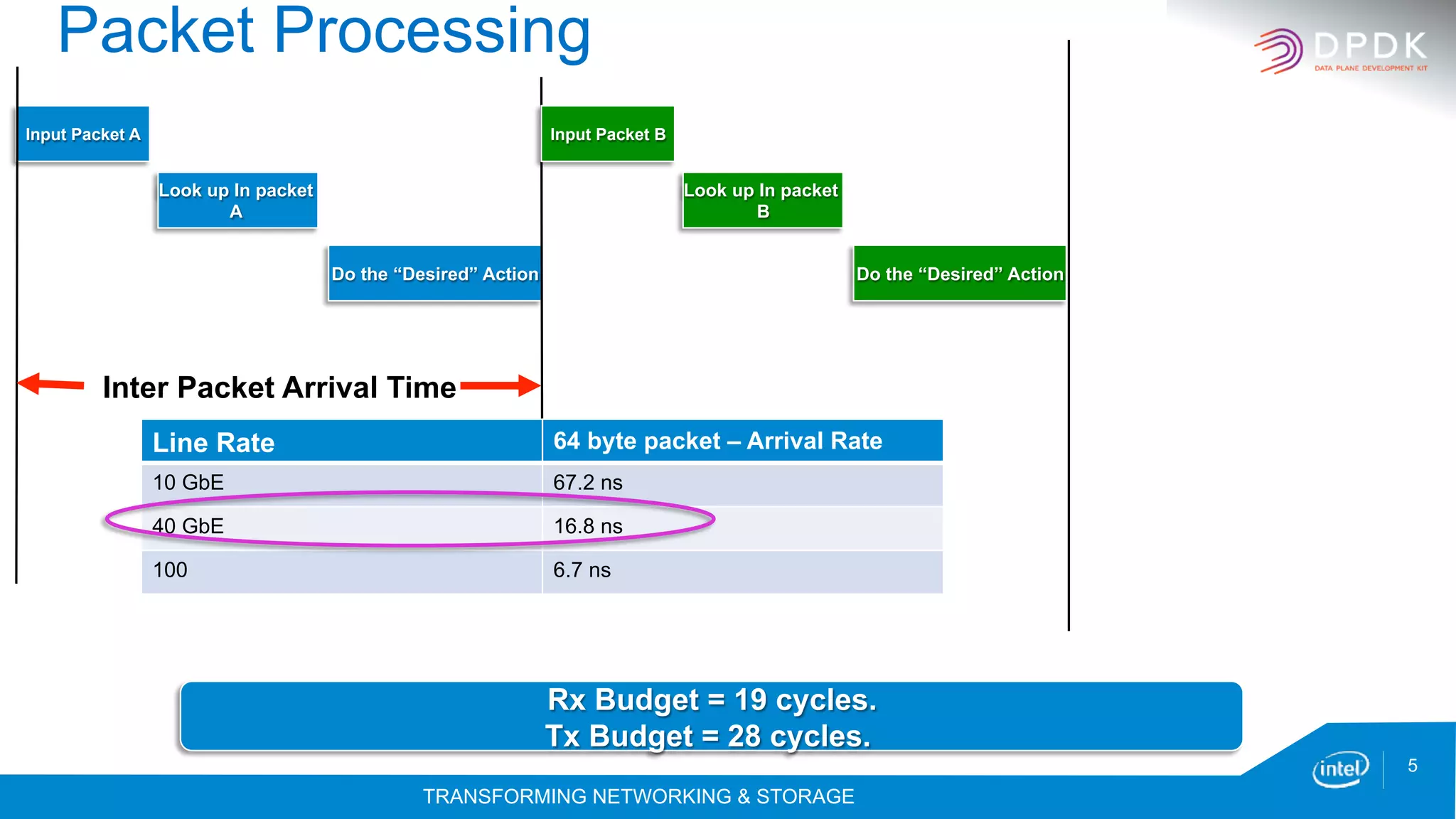 Packet Processing

DPDK
DATA PLANE DEVELOPMENT KIT

Input Packet A

Look up In packet A

Do the “Desired” Action

Input Packet B

Look up In packet B

Do the “Desired” Action

Inter Packet Arrival Time

| Line Rate | 64 byte packet – Arrival Rate |
|---|---|
| 10 GbE | 67.2 ns |
| 40 GbE | 16.8 ns |
| 100 | 6.7 ns |

Rx Budget = 19 cycles.
Tx Budget = 28 cycles.

TRANSFORMING NETWORKING & STORAGE

intel

5